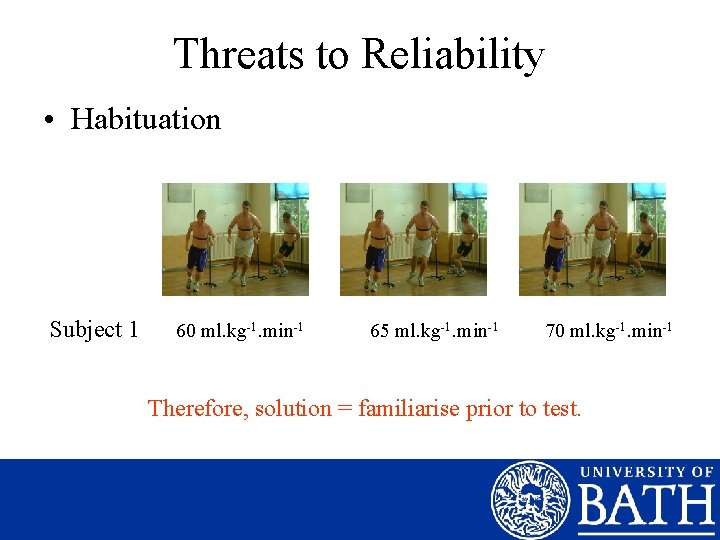 Threats to Reliability

• Habituation

Subject 1 60 ml.kg$^{-1}$.min$^{-1}$ 65 ml.kg$^{-1}$.min$^{-1}$ 70 ml.kg$^{-1}$.min$^{-1}$

Therefore, solution = familiarise prior to test.

UNIVERSITY OF BATH